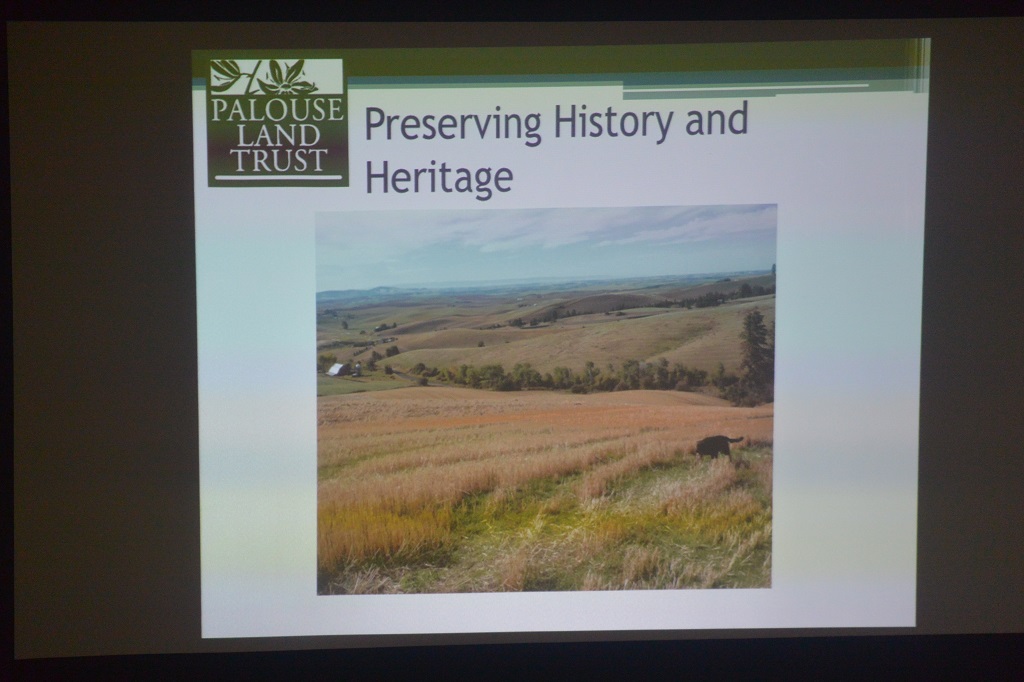 PALOUSE LAND TRUST

Preserving History and Heritage